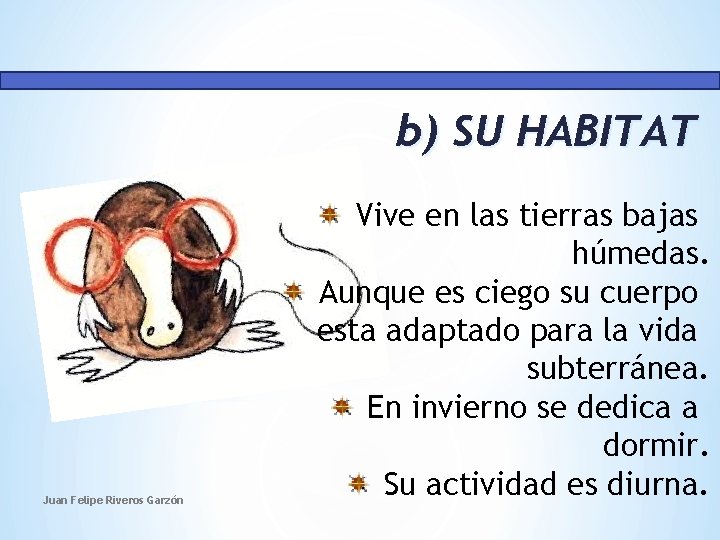 b) SU HABITAT

Vive en las tierras bajas húmedas.

Aunque es ciego su cuerpo esta adaptado para la vida subterránea.

En invierno se dedica a dormir.

Su actividad es diurna.

Juan Felipe Riveros Garzón